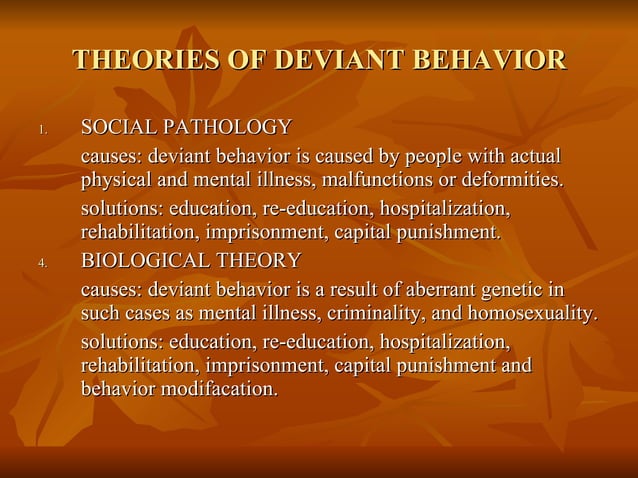 THEORIES OF DEVIANT BEHAVIOR

1. SOCIAL PATHOLOGY

causes: deviant behavior is caused by people with actual physical and mental illness, malfunctions or deformities.

solutions: education, re-education, hospitalization, rehabilitation, imprisonment, capital punishment.

4. BIOLOGICAL THEORY

causes: deviant behavior is a result of aberrant genetic in such cases as mental illness, criminality, and homosexuality.

solutions: education, re-education, hospitalization, rehabilitation, imprisonment, capital punishment and behavior modifacation.